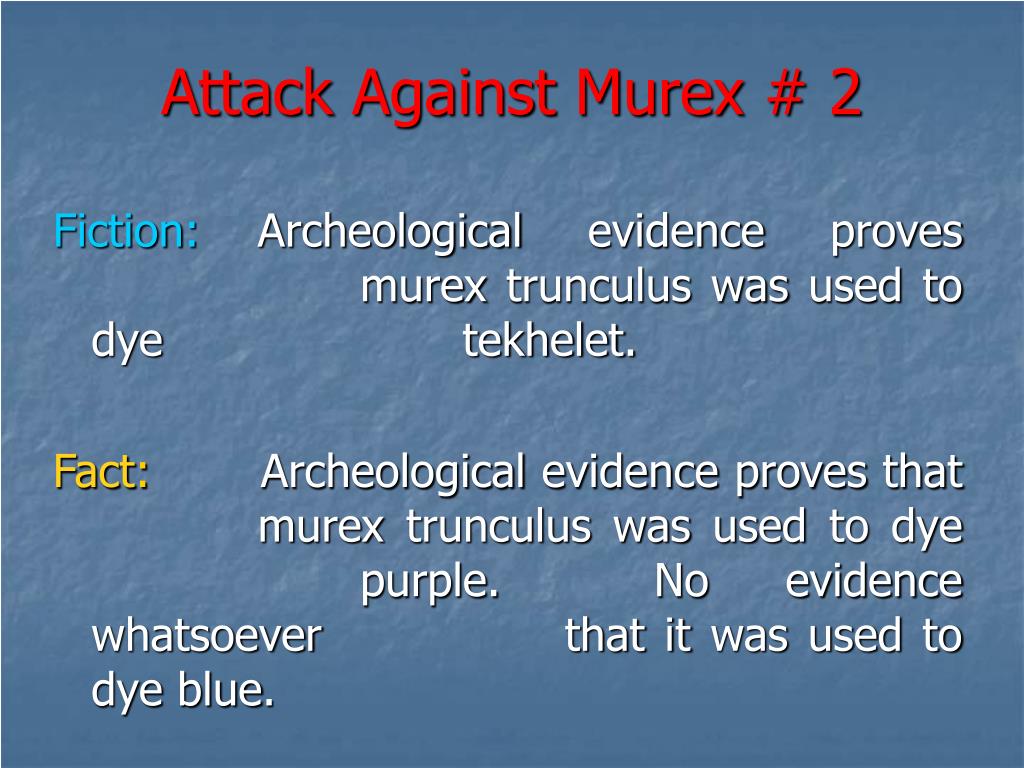 Attack Against Murex # 2

Fiction: Archeological evidence proves murex trunculus was used to dye tekhelet.

Fact: Archeological evidence proves that murex trunculus was used to dye purple. No evidence whatsoever that it was used to dye blue.